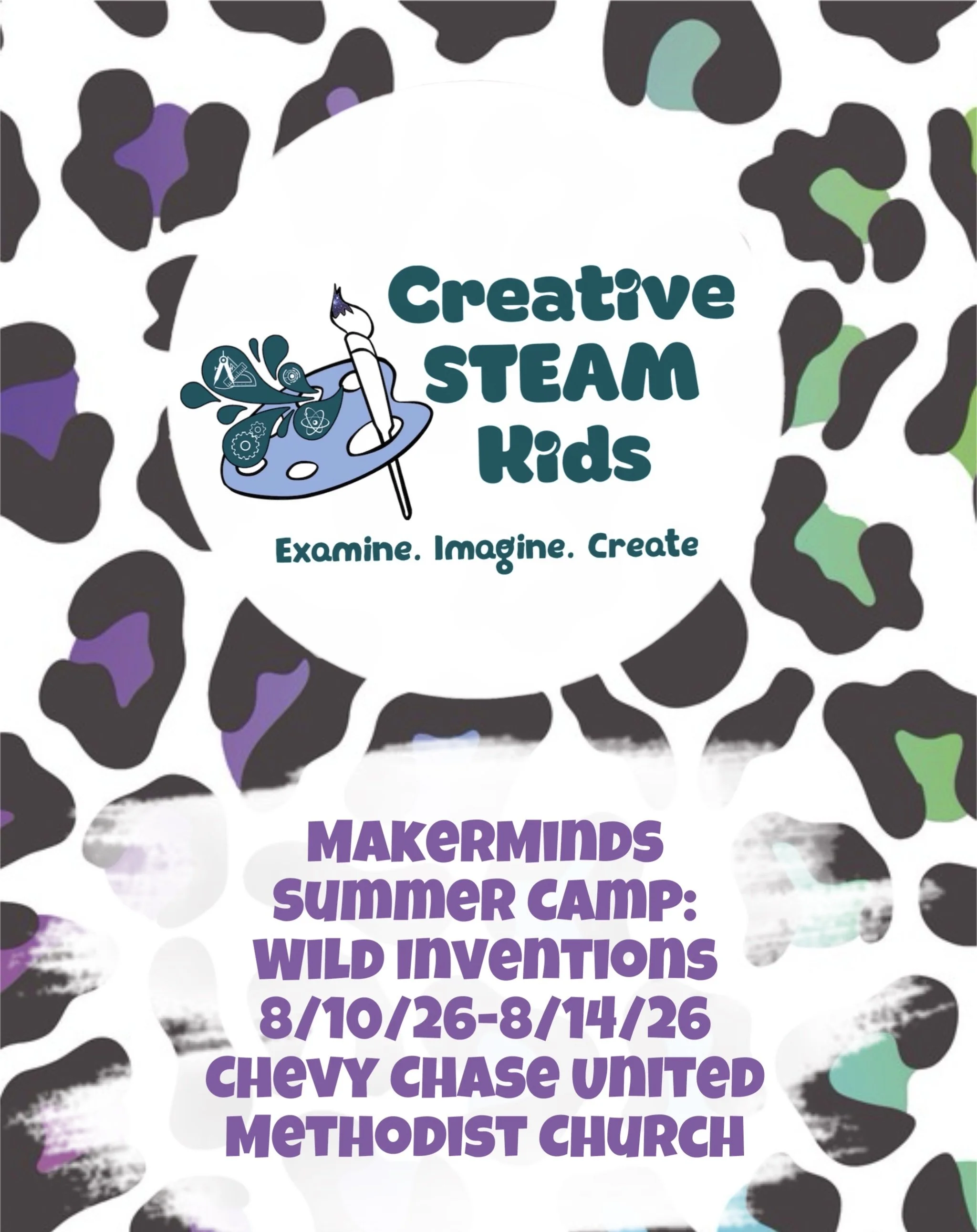 Creative STEAM Kids

Examine. Imagine. Create

MakerMinds Summer Camp: Wild Inventions 8/10/26-8/14/26 Chevy Chase United Methodist Church